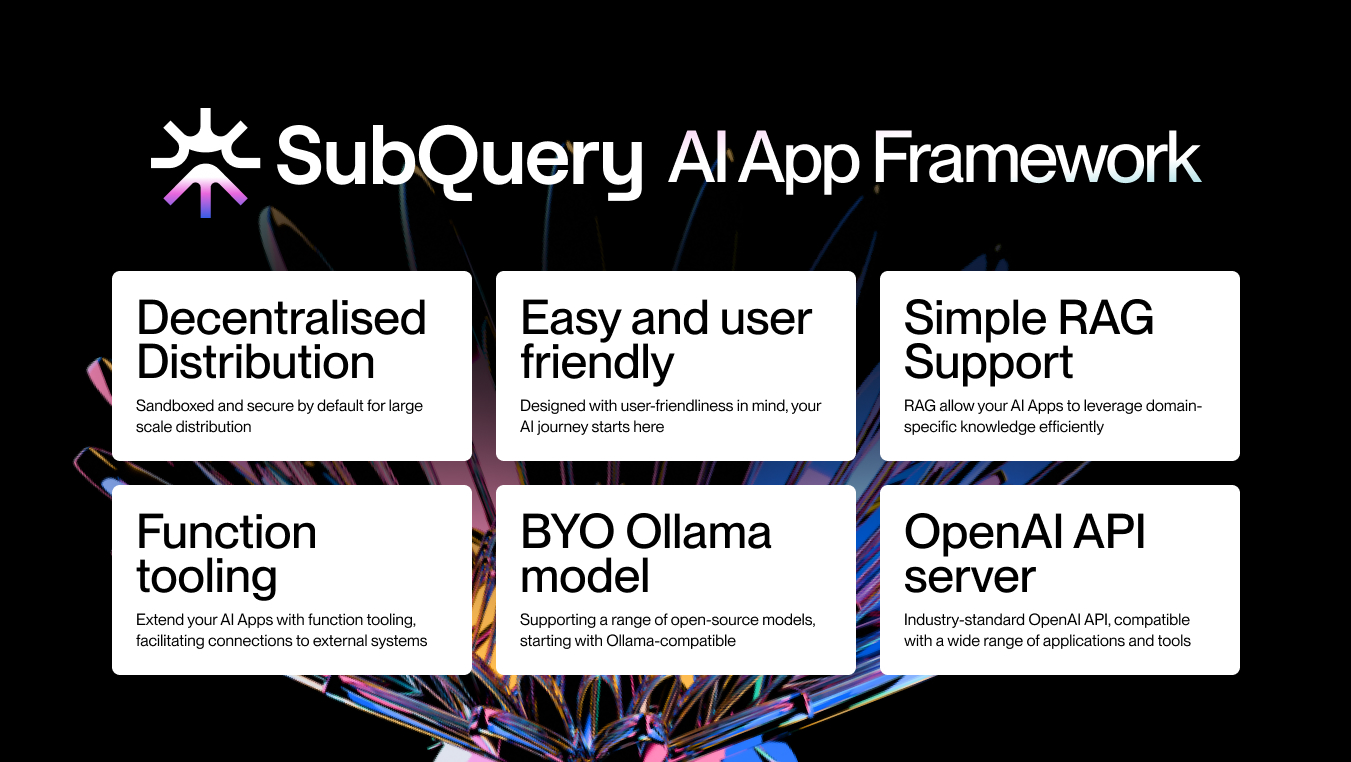 SubQuery AI App Framework

Decentralised Distribution

Sandboxed and secure by default for large scale distribution

Easy and user friendly

Designed with user-friendliness in mind, your AI journey starts here

Simple RAG Support

RAG allow your AI Apps to leverage domain-specific knowledge efficiently

Function tooling

Extend your AI Apps with function tooling, facilitating connections to external systems

BYO Ollama model

Supporting a range of open-source models, starting with Ollama-compatible

OpenAI API server

Industry-standard OpenAI API, compatible with a wide range of applications and tools